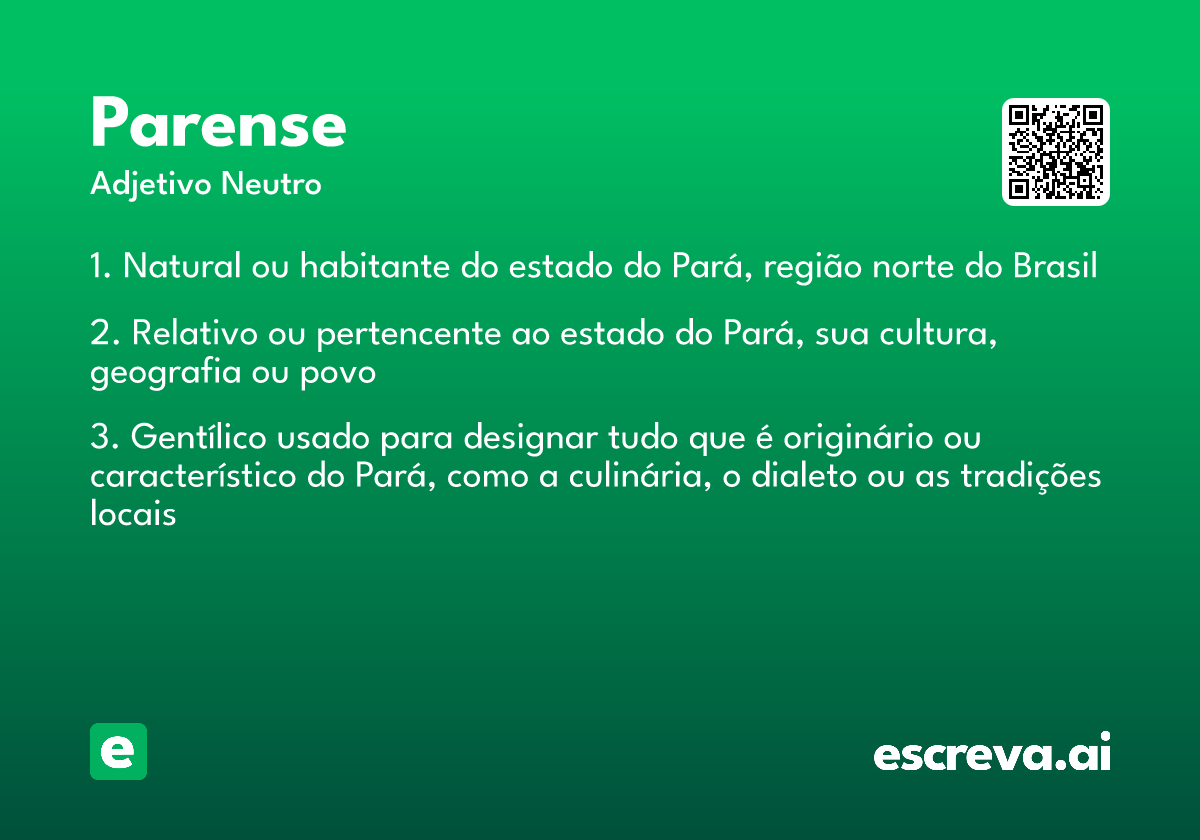 Parense
Adjetivo Neutro

1. Natural ou habitante do estado do Pará, região norte do Brasil

2. Relativo ou pertencente ao estado do Pará, sua cultura, geografia ou povo

3. Gentílico usado para designar tudo que é originário ou característico do Pará, como a culinária, o dialeto ou as tradições locais

e

escreva.ai